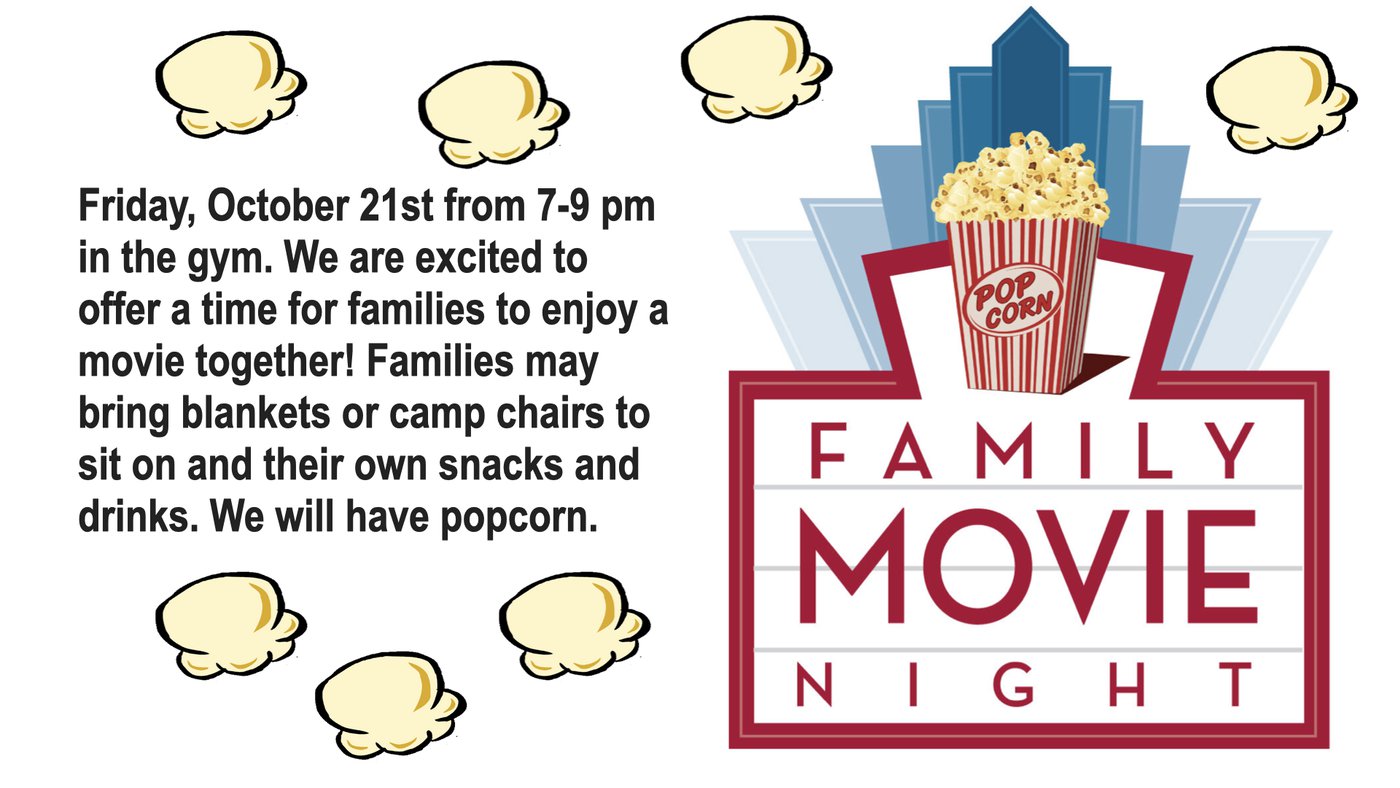 Friday, October 21st from 7-9 pm in the gym. We are excited to offer a time for families to enjoy a movie together! Families may bring blankets or camp chairs to sit on and their own snacks and drinks. We will have popcorn.

POP CORN

FAMILY
MOVIE
NIGHT